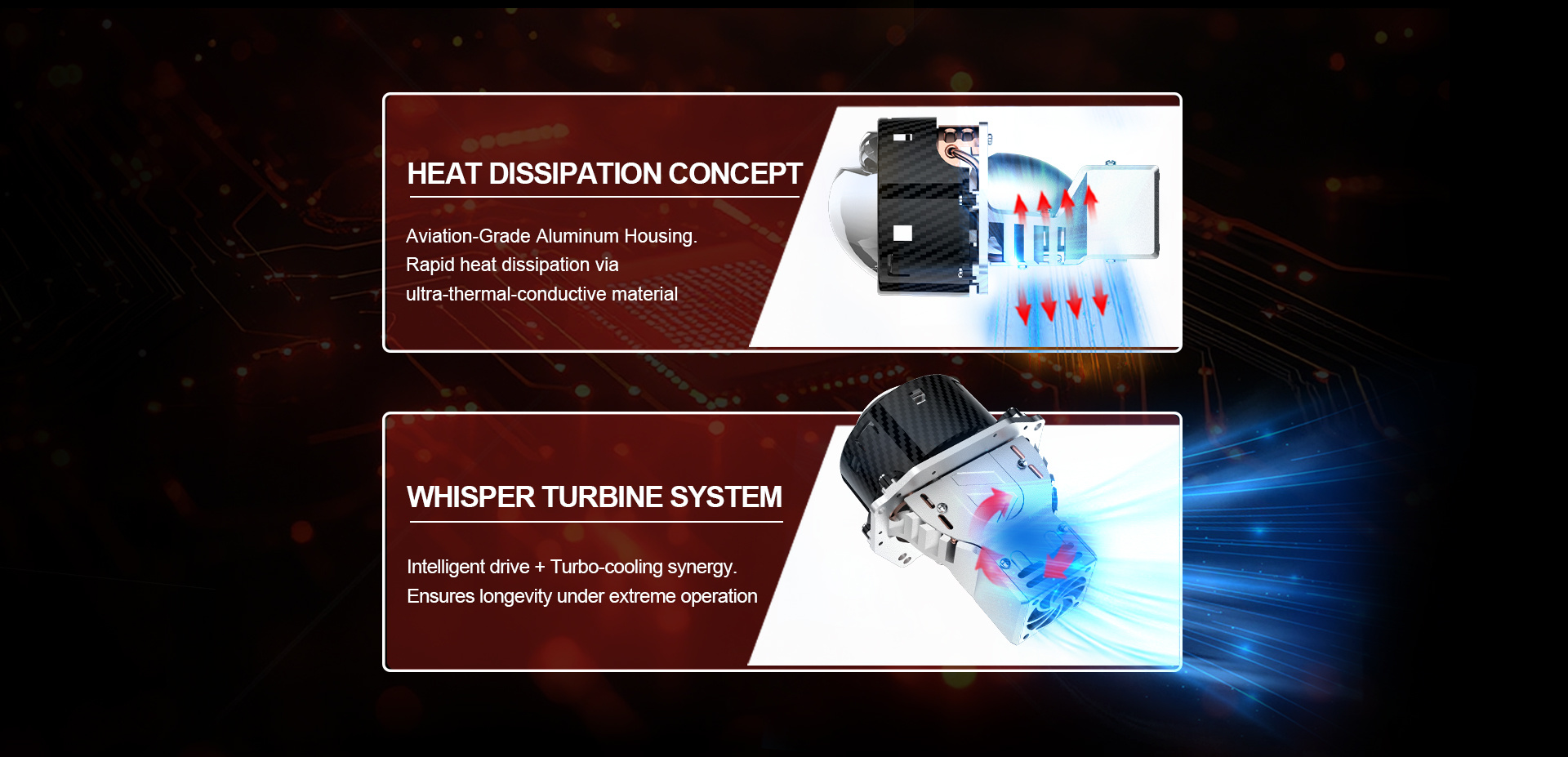 HEAT DISSIPATION CONCEPT

Aviation-Grade Aluminum Housing.
Rapid heat dissipation via
ultra-thermal-conductive material

WHISPER TURBINE SYSTEM

Intelligent drive + Turbo-cooling synergy.
Ensures longevity under extreme operation